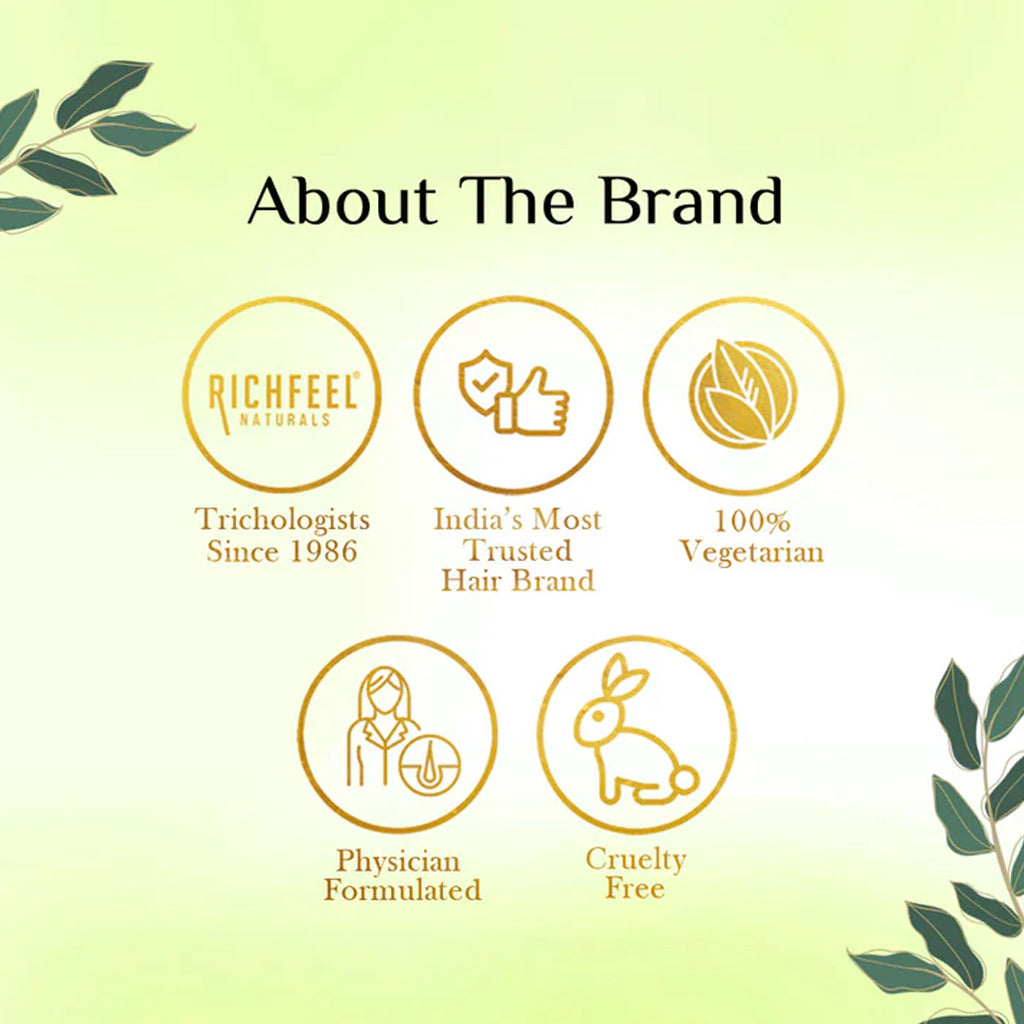 About The Brand

RICHFEEL®
NATURALS

Trichologists
Since 1986

India's Most
Trusted
Hair Brand

100%
Vegetarian

Physician
Formulated

Cruelty
Free